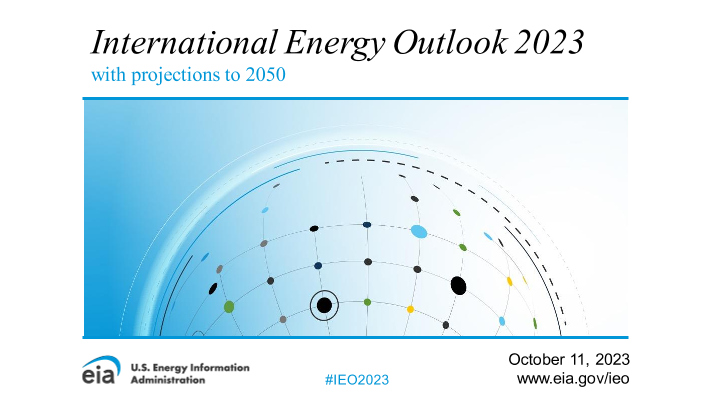 International Energy Outlook 2023
with projections to 2050

eia U.S. Energy Information Administration

#IEO2023

October 11, 2023
www.eia.gov/ieo